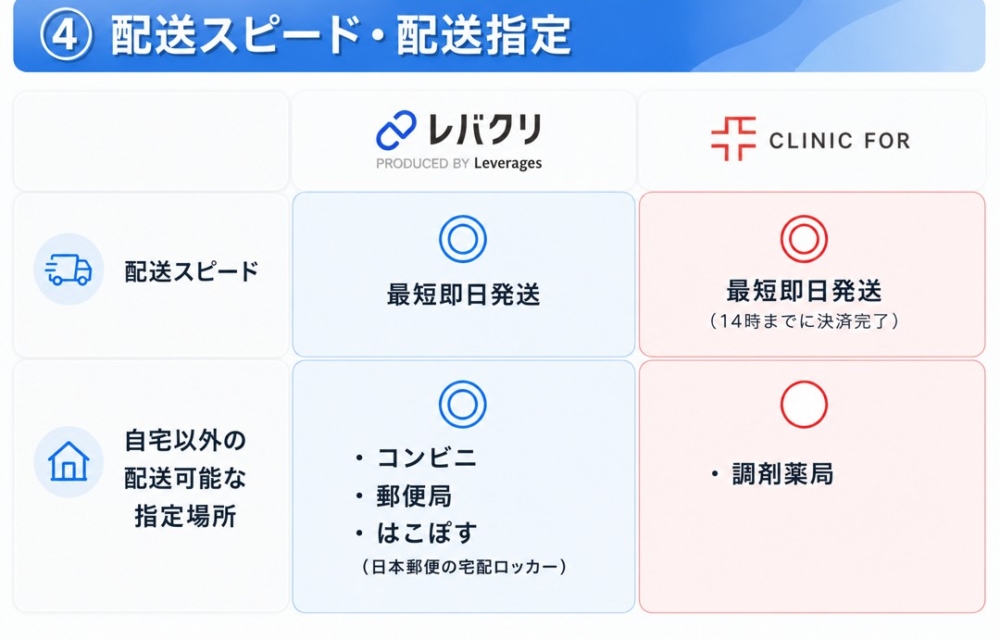 ④ 配送スピード・配送指定

|  | レバクリ PRODUCED BY Leverages | CLINIC FOR |
|---|---|---|
| 配送スピード | ◎ 最短即日発送 | ◎ 最短即日発送 （14時までに決済完了） |
| 自宅以外の配送可能な指定場所 | ◎ ・コンビニ ・郵便局 ・はこぽす （日本郵便の宅配ロッカー） | ○ ・調剤薬局 |